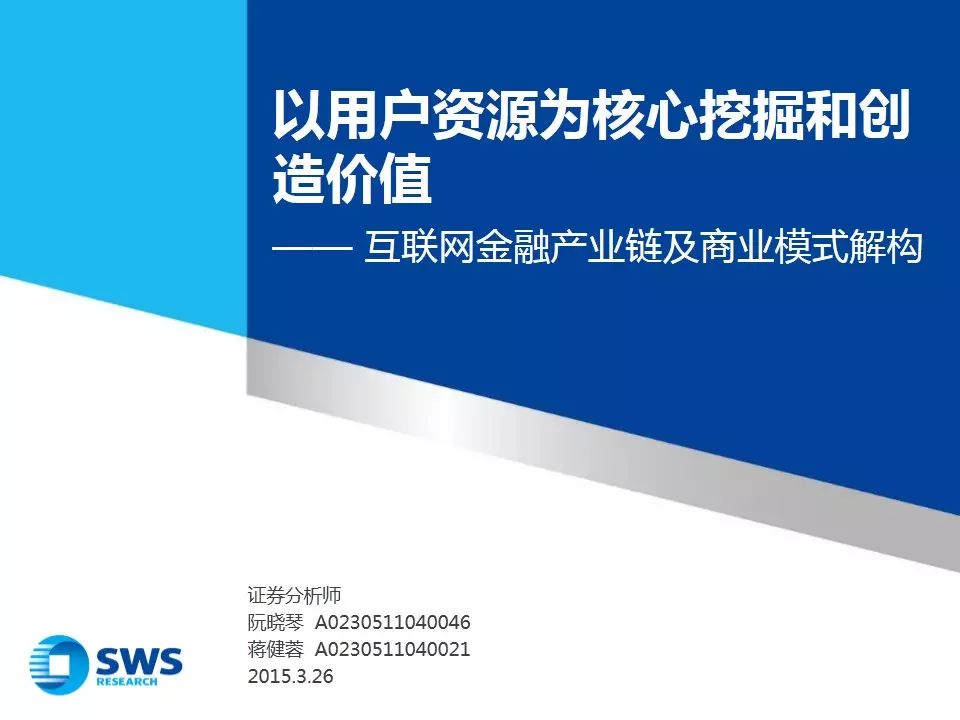 以用户资源为核心挖掘和创造价值

—— 互联网金融产业链及商业模式解构

证券分析师
阮晓琴 A0230511040046
蒋健蓉 A0230511040021
2015.3.26

SWS
RESEARCH